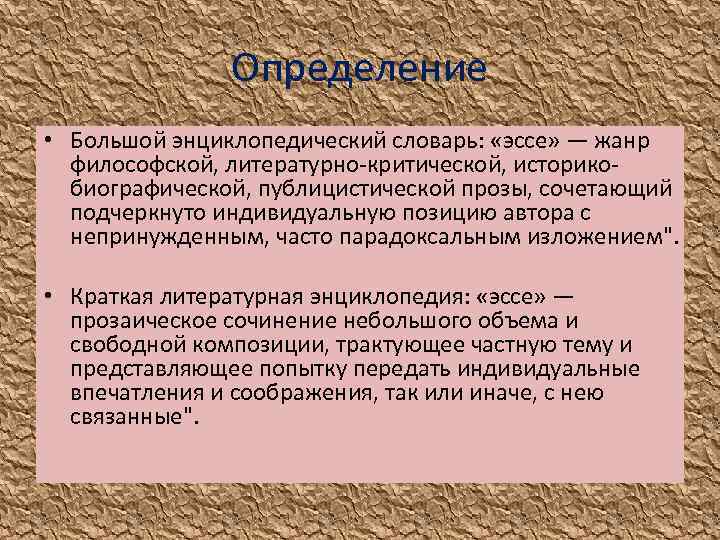 Определение

• Большой энциклопедический словарь: «эссе» — жанр философской, литературно-критической, историко-биографической, публицистической прозы, сочетающий подчеркнуто индивидуальную позицию автора с непринужденным, часто парадоксальным изложением".

• Краткая литературная энциклопедия: «эссе» — прозаическое сочинение небольшого объема и свободной композиции, трактующее частную тему и представляющее попытку передать индивидуальные впечатления и соображения, так или иначе, с нею связанные".